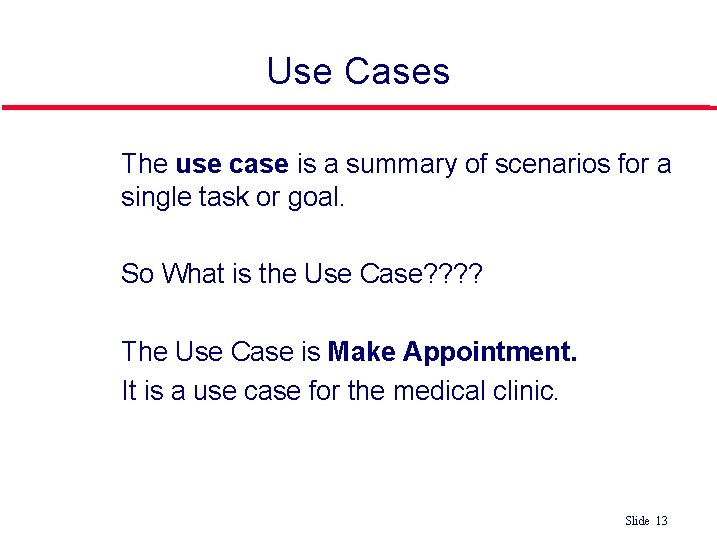 Use Cases

The use case is a summary of scenarios for a single task or goal.

So What is the Use Case????

The Use Case is Make Appointment.
It is a use case for the medical clinic.

Slide 13